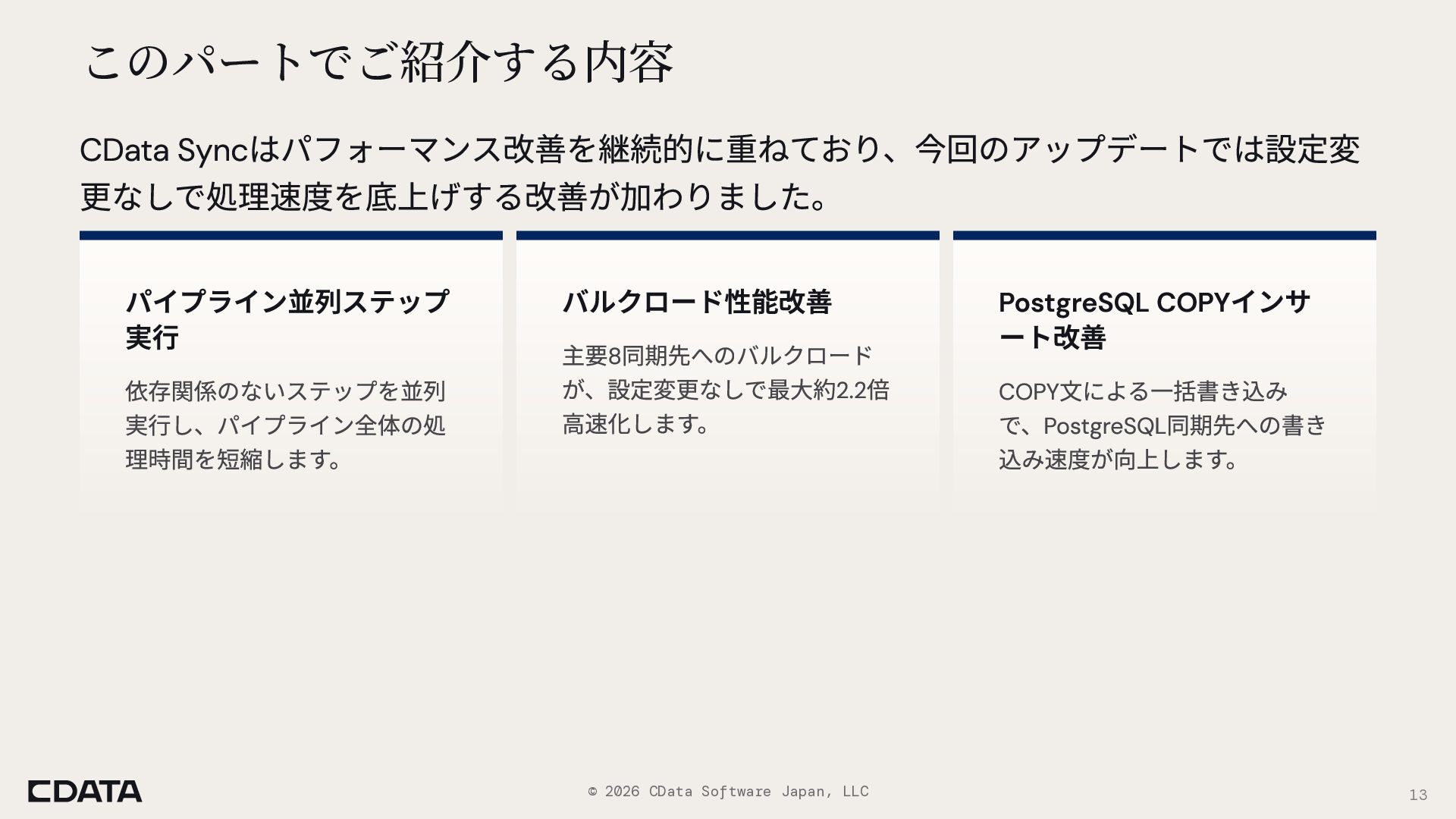 このパートでご紹介する内容

CData Syncはパフォーマンス改善を継続的に重ねており、今回のアップデートでは設定変更なしで処理速度を底上げする改善が加わりました。

パイプライン並列ステップ実行

依存関係のないステップを並列実行し、パイプライン全体の処理時間を短縮します。

バルクロード性能改善

主要8同期先へのバルクロードが、設定変更なしで最大約2.2倍高速化します。

PostgreSQL COPYインサート改善

COPY文による一括書き込みで、PostgreSQL同期先への書き込み速度が向上します。

CDATA

© 2026 CData Software Japan, LLC

13